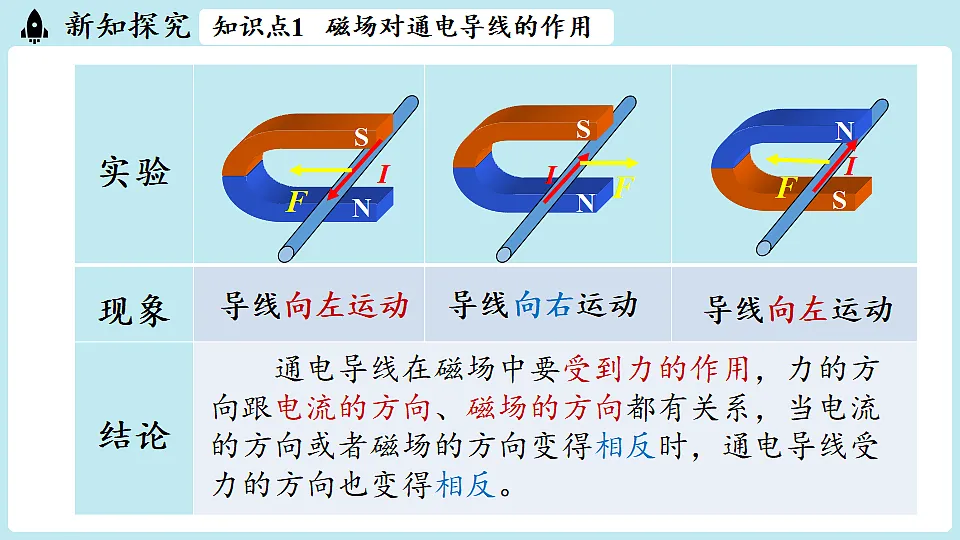 新知探究 知识点1 磁场对通电导线的作用

| 实验 | S I F N | S I N F | N I F S |
|---|---|---|---|
| 现象 | 导线向左运动 | 导线向右运动 | 导线向左运动 |
| 结论 | 通电导线在磁场中要受到力的作用，力的方向跟电流的方向、磁场的方向都有关系，当电流的方向或者磁场的方向变得相反时，通电导线受力的方向也变得相反。 | | |